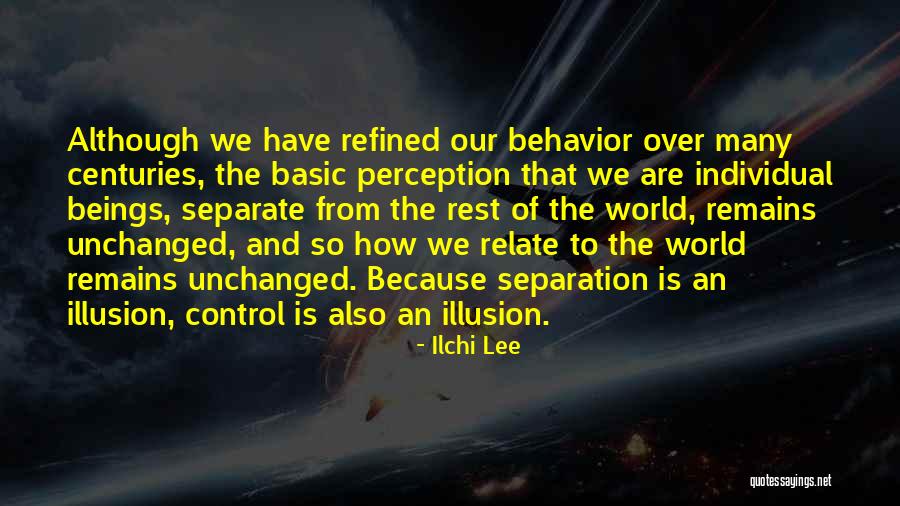 Although we have refined our behavior over many centuries, the basic perception that we are individual beings, separate from the rest of the world, remains unchanged, and so how we relate to the world remains unchanged. Because separation is an illusion, control is also an illusion.

- Ilchi Lee

quotessayings.net